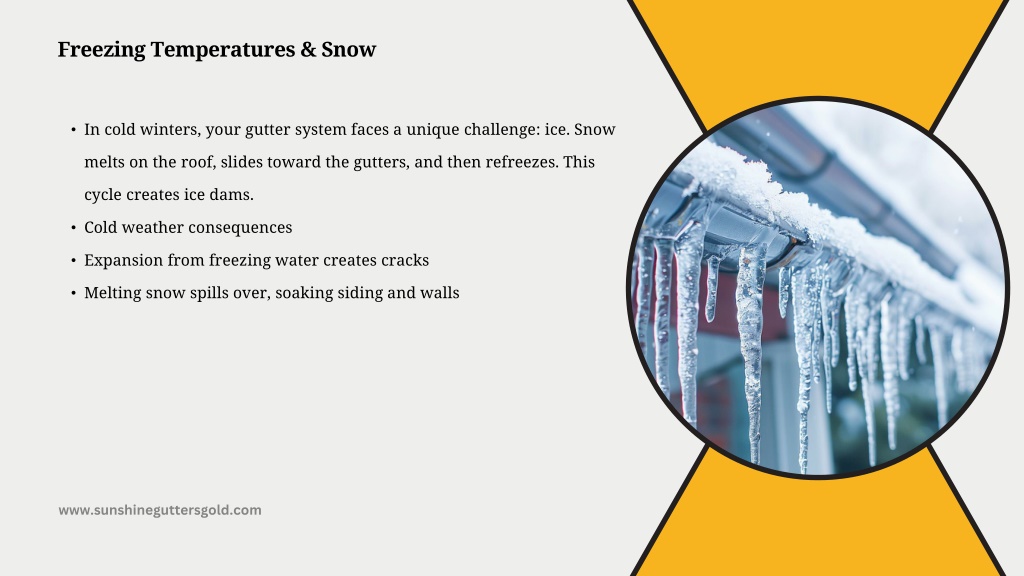 Freezing Temperatures & Snow

• In cold winters, your gutter system faces a unique challenge: ice. Snow melts on the roof, slides toward the gutters, and then refreezes. This cycle creates ice dams.
• Cold weather consequences
• Expansion from freezing water creates cracks
• Melting snow spills over, soaking siding and walls

www.sunshineguttersgold.com